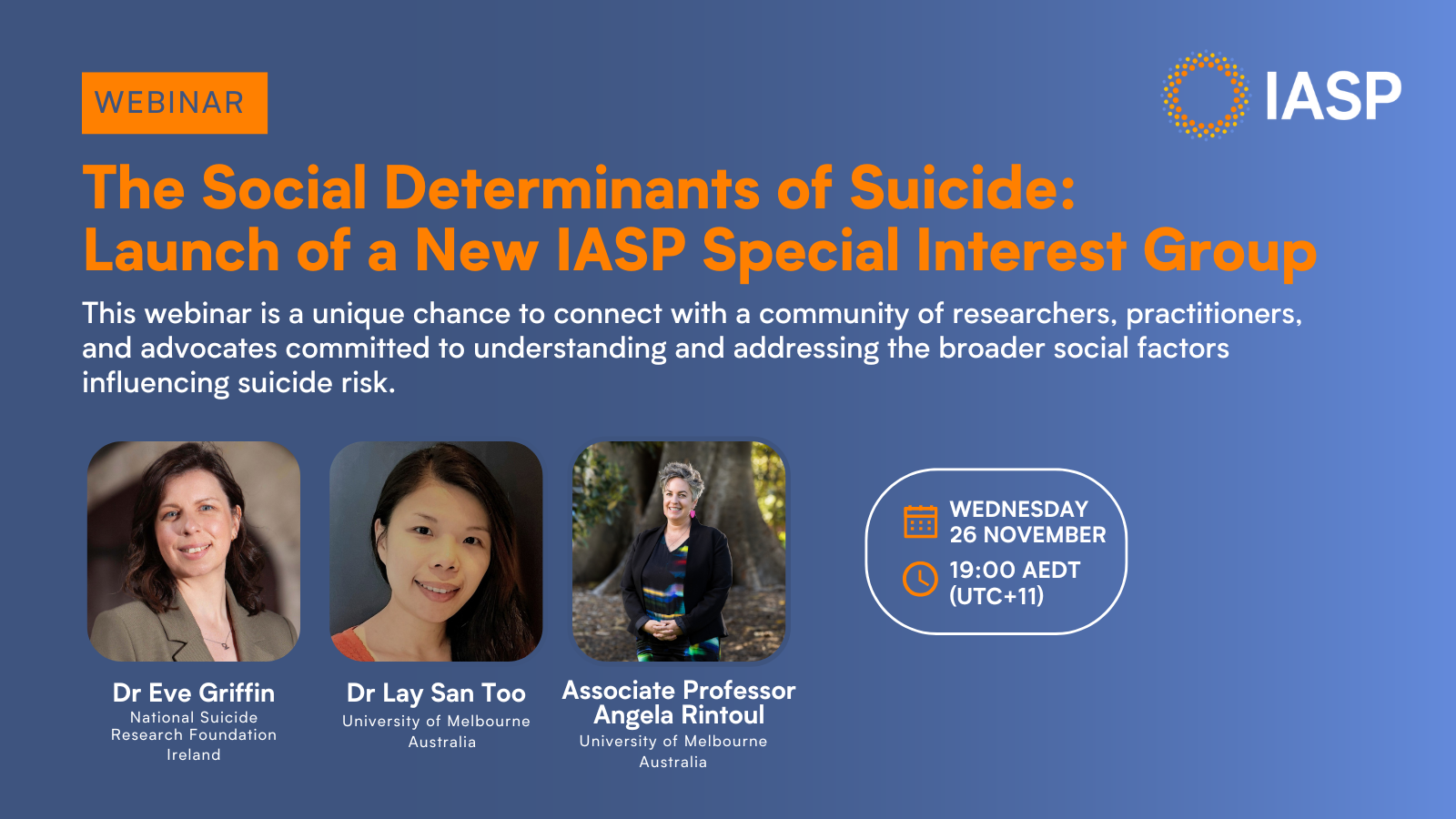 WEBINAR

IASP

The Social Determinants of Suicide: Launch of a New IASP Special Interest Group

This webinar is a unique chance to connect with a community of researchers, practitioners, and advocates committed to understanding and addressing the broader social factors influencing suicide risk.

Dr Eve Griffin
National Suicide Research Foundation
Ireland

Dr Lay San Too
University of Melbourne
Australia

Associate Professor Angela Rintoul
University of Melbourne
Australia

WEDNESDAY
26 NOVEMBER

19:00 AEDT
(UTC+11)